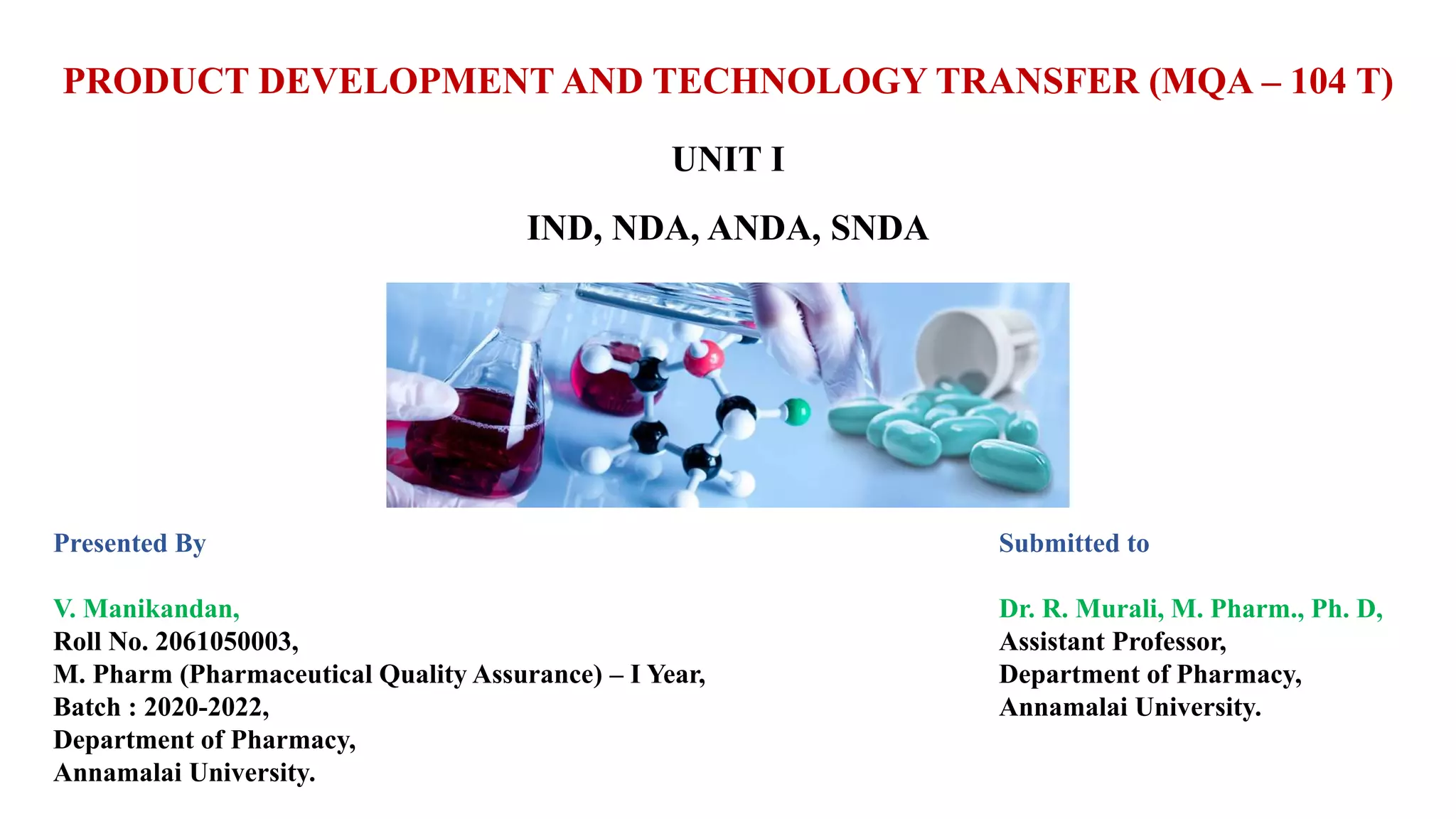 PRODUCT DEVELOPMENT AND TECHNOLOGY TRANSFER (MQA – 104 T)

UNIT I

IND, NDA, ANDA, SNDA

Presented By

V. Manikandan,
Roll No. 2061050003,
M. Pharm (Pharmaceutical Quality Assurance) – I Year,
Batch : 2020-2022,
Department of Pharmacy,
Annamalai University.

Submitted to

Dr. R. Murali, M. Pharm., Ph. D,
Assistant Professor,
Department of Pharmacy,
Annamalai University.